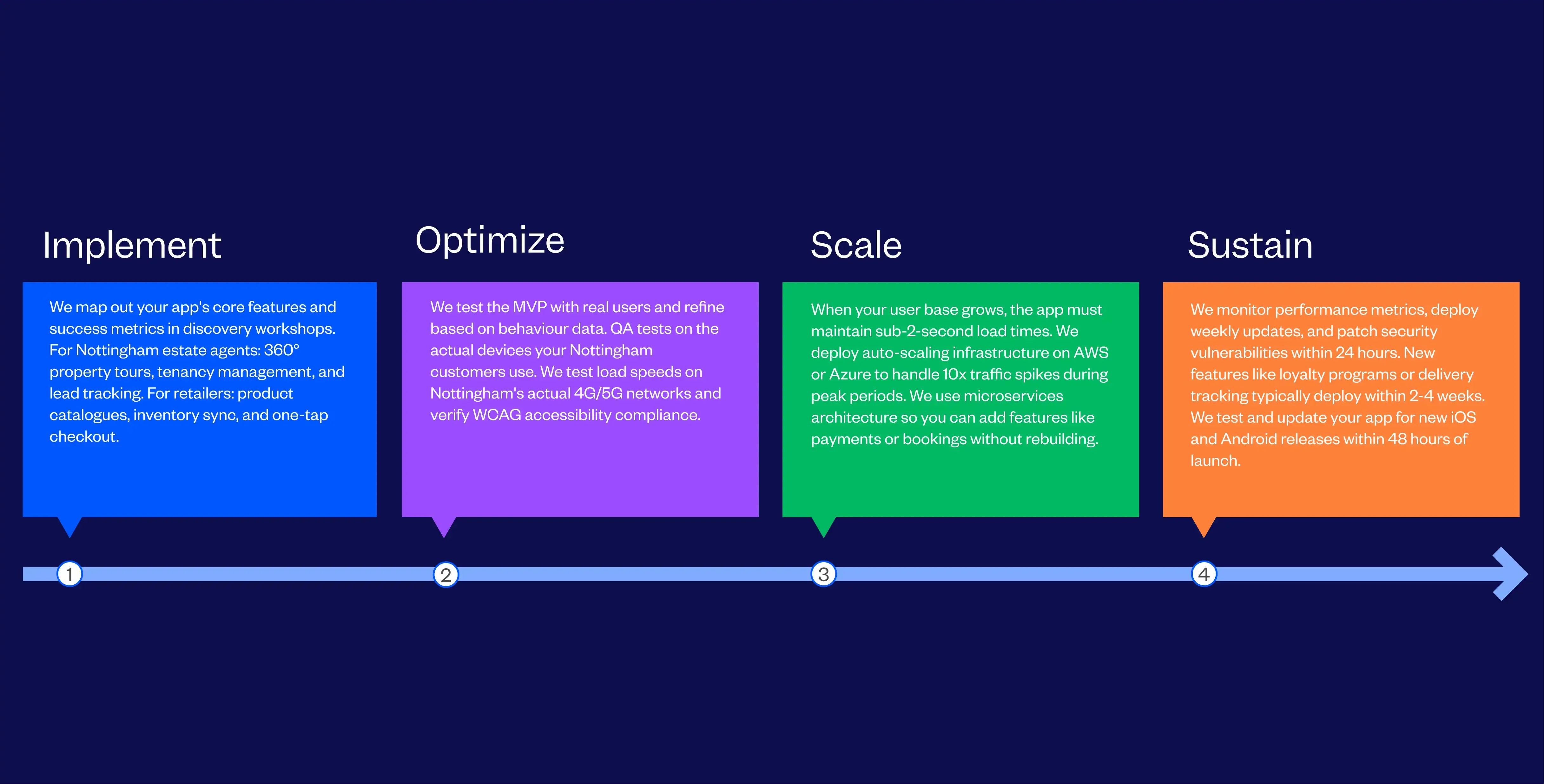 Implement

We map out your app's core features and success metrics in discovery workshops. For Nottingham estate agents: 360° property tours, tenancy management, and lead tracking. For retailers: product catalogues, inventory sync, and one-tap checkout.

Optimize

We test the MVP with real users and refine based on behaviour data. QA tests on the actual devices your Nottingham customers use. We test load speeds on Nottingham's actual 4G/5G networks and verify WCAG accessibility compliance.

Scale

When your user base grows, the app must maintain sub-2-second load times. We deploy auto-scaling infrastructure on AWS or Azure to handle 10x traffic spikes during peak periods. We use microservices architecture so you can add features like payments or bookings without rebuilding.

Sustain

We monitor performance metrics, deploy weekly updates, and patch security vulnerabilities within 24 hours. New features like loyalty programs or delivery tracking typically deploy within 2-4 weeks. We test and update your app for new iOS and Android releases within 48 hours of launch.

1

2

3

4